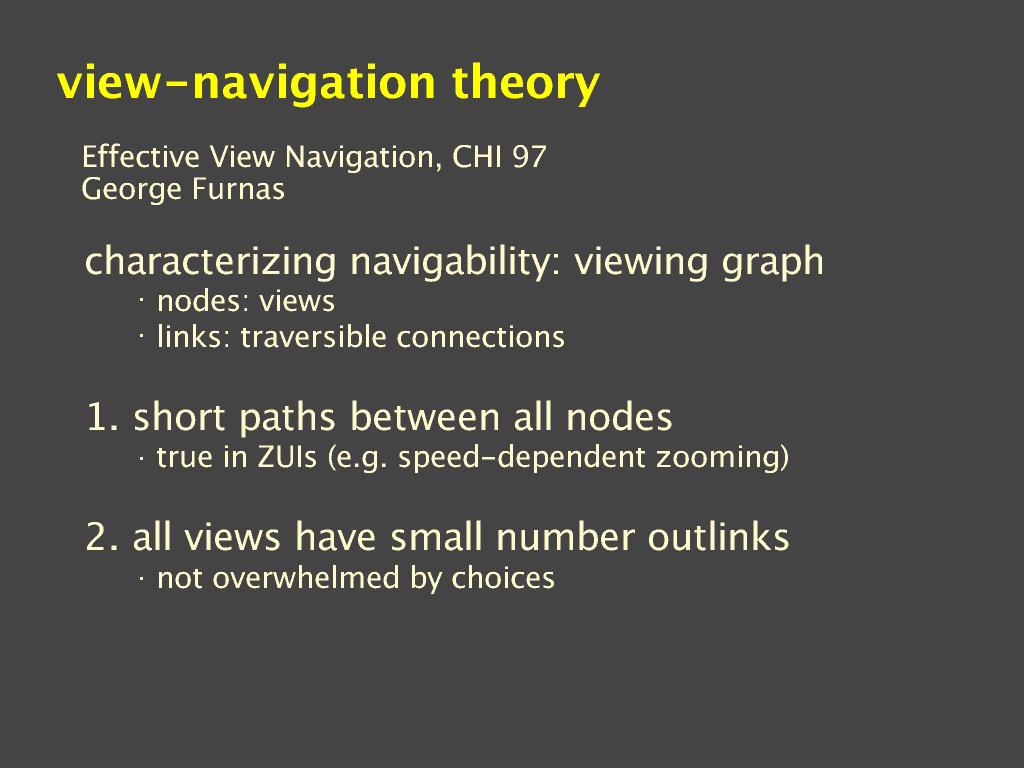 view-navigation theory

Effective View Navigation, CHI 97
George Furnas

characterizing navigability: viewing graph
· nodes: views
· links: traversible connections

1. short paths between all nodes
· true in ZUIs (e.g. speed-dependent zooming)

2. all views have small number outlinks
· not overwhelmed by choices